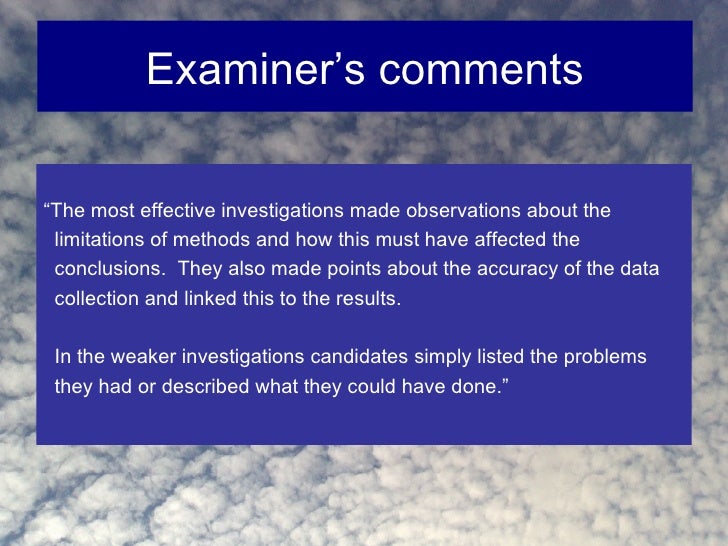 Examiner’s comments

“The most effective investigations made observations about the limitations of methods and how this must have affected the conclusions.  They also made points about the accuracy of the data collection and linked this to the results.

In the weaker investigations candidates simply listed the problems they had or described what they could have done.”